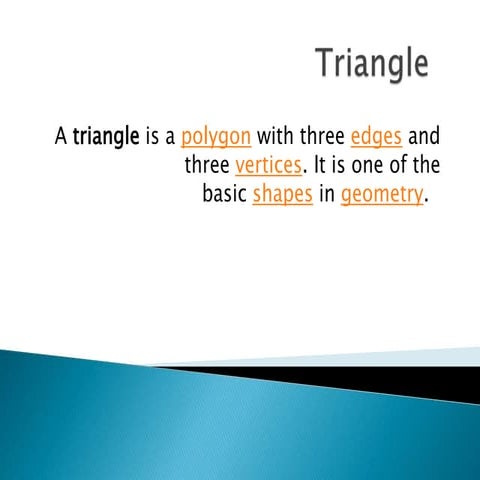 Triangle

A triangle is a polygon with three edges and three vertices. It is one of the basic shapes in geometry.